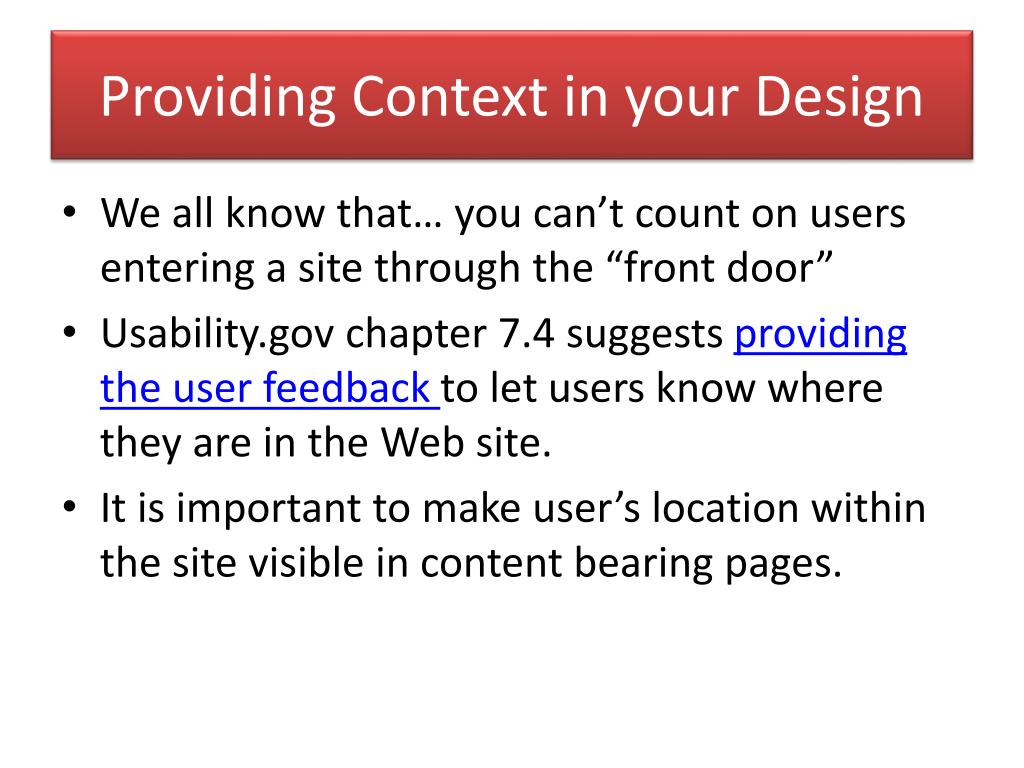 Providing Context in your Design

• We all know that… you can’t count on users entering a site through the “front door”
• Usability.gov chapter 7.4 suggests providing the user feedback to let users know where they are in the Web site.
• It is important to make user’s location within the site visible in content bearing pages.